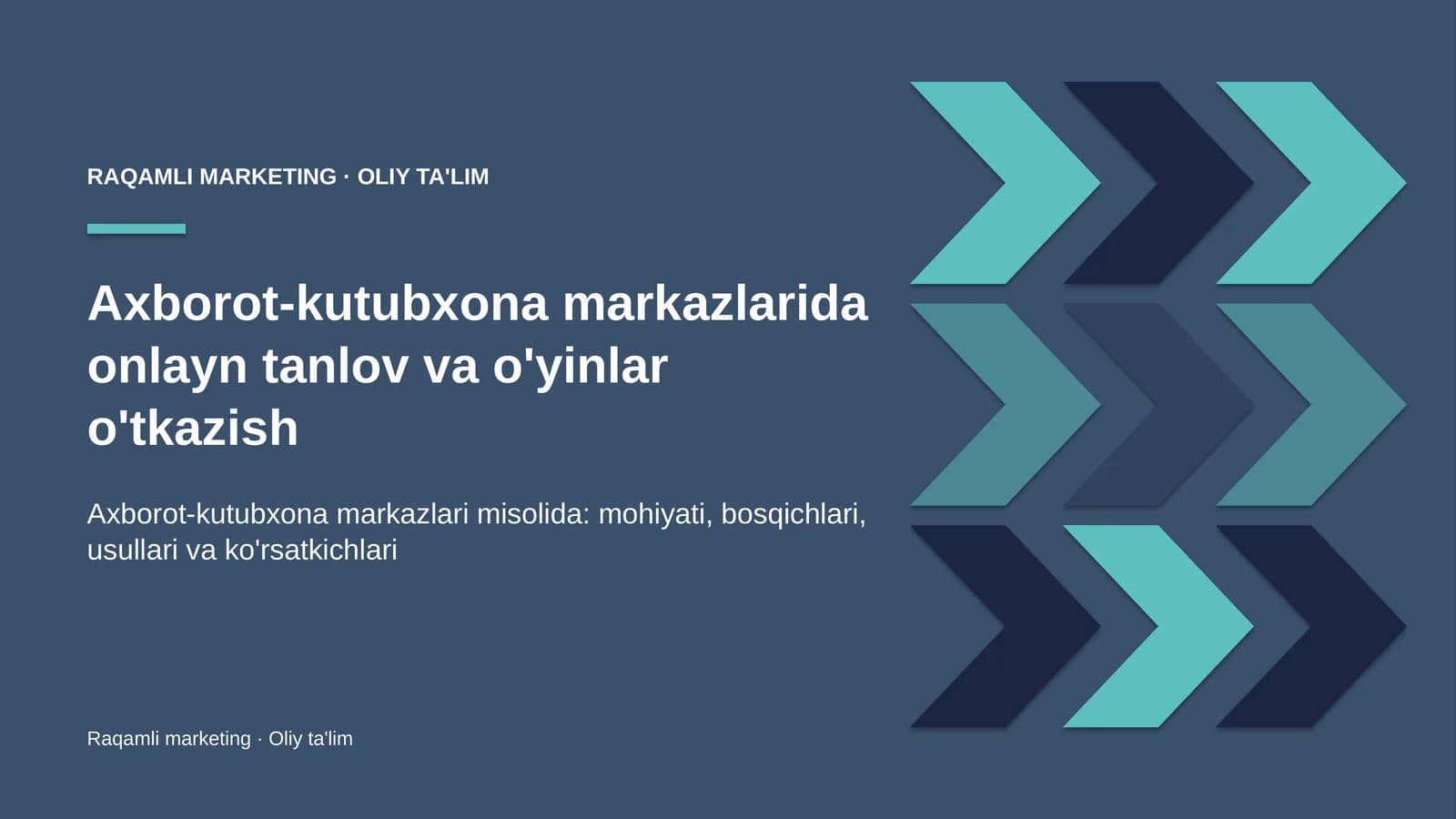 RAQAMLI MARKETING · OLIY TA'LIM

Axborot-kutubxona markazlarida onlayn tanlov va o'yinlar o'tkazish

Axborot-kutubxona markazlari misolida: mohiyati, bosqichlari, usullari va ko'rsatkichlari

Raqamli marketing · Oliy ta'lim